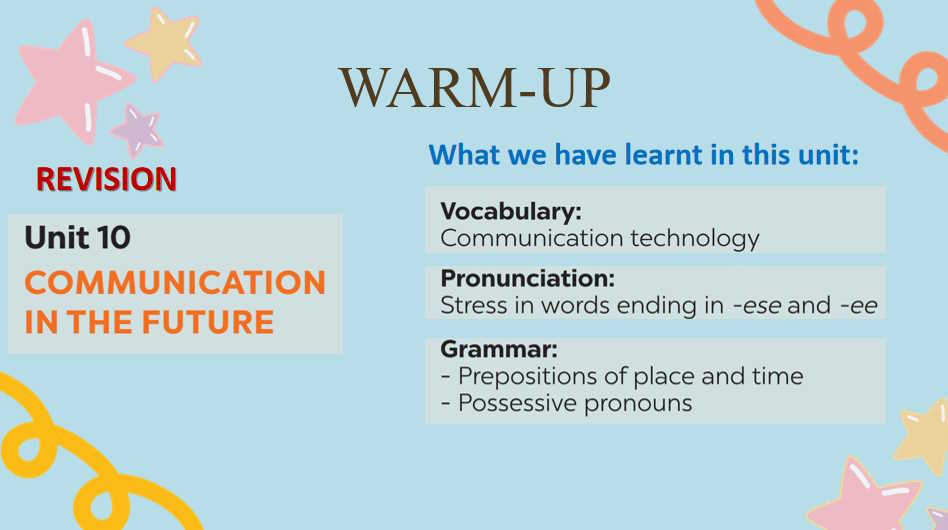 WARM-UP

REVISION

Unit 10
COMMUNICATION IN THE FUTURE

What we have learnt in this unit:

Vocabulary:
Communication technology

Pronunciation:
Stress in words ending in -ese and -ee

Grammar:
- Prepositions of place and time
- Possessive pronouns